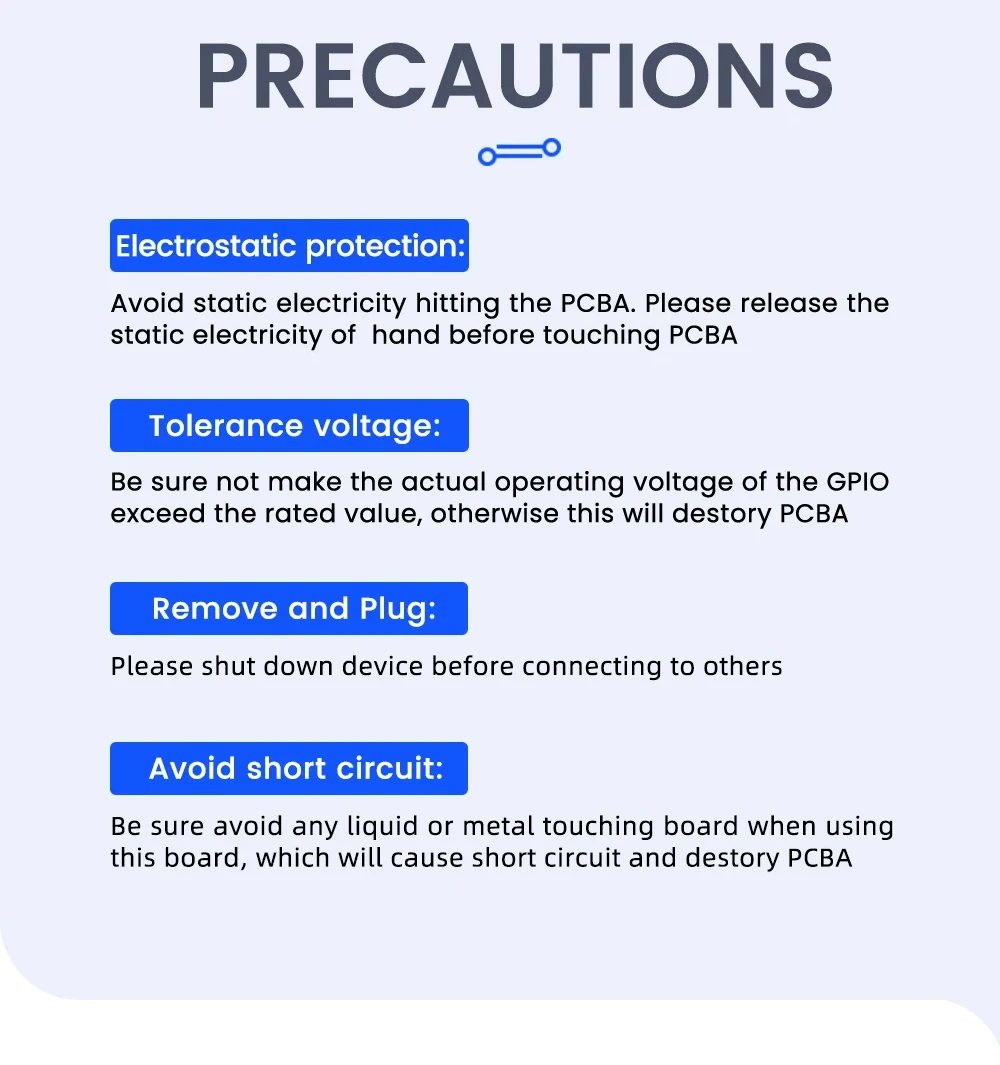 PRECAUTIONS

Electrostatic protection:

Avoid static electricity hitting the PCBA. Please release the static electricity of  hand before touching PCBA

Tolerance voltage:

Be sure not make the actual operating voltage of the GPIO exceed the rated value, otherwise this will destory PCBA

Remove and Plug:

Please shut down device before connecting to others

Avoid short circuit:

Be sure avoid any liquid or metal touching board when using this board, which will cause short circuit and destory PCBA